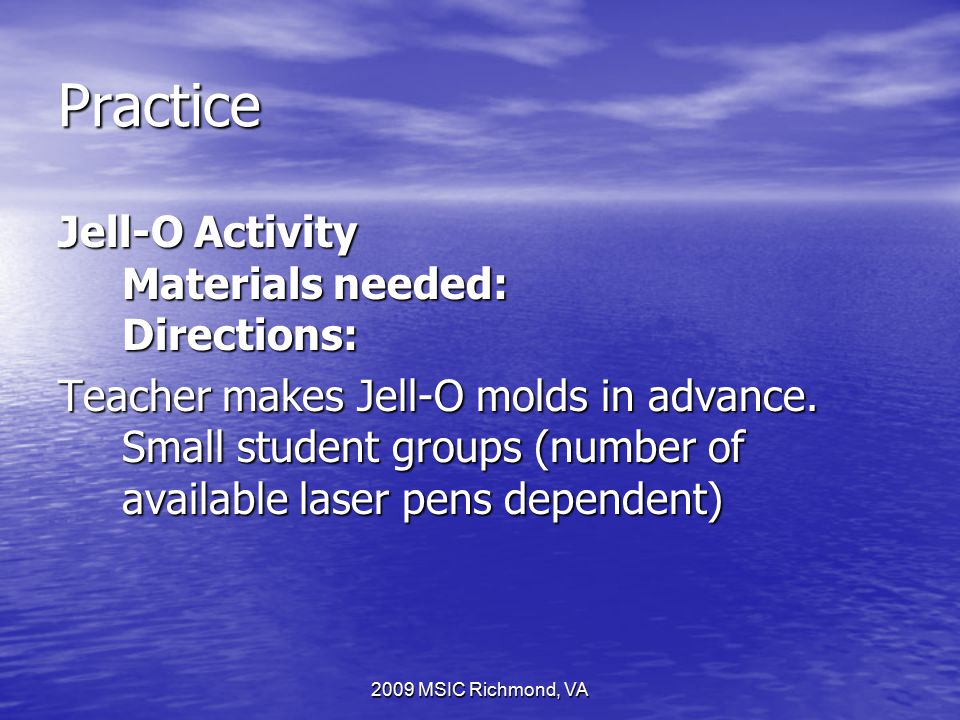 Practice

Jell-O Activity
Materials needed:
Directions:

Teacher makes Jell-O molds in advance. Small student groups (number of available laser pens dependent)

2009 MSIC Richmond, VA